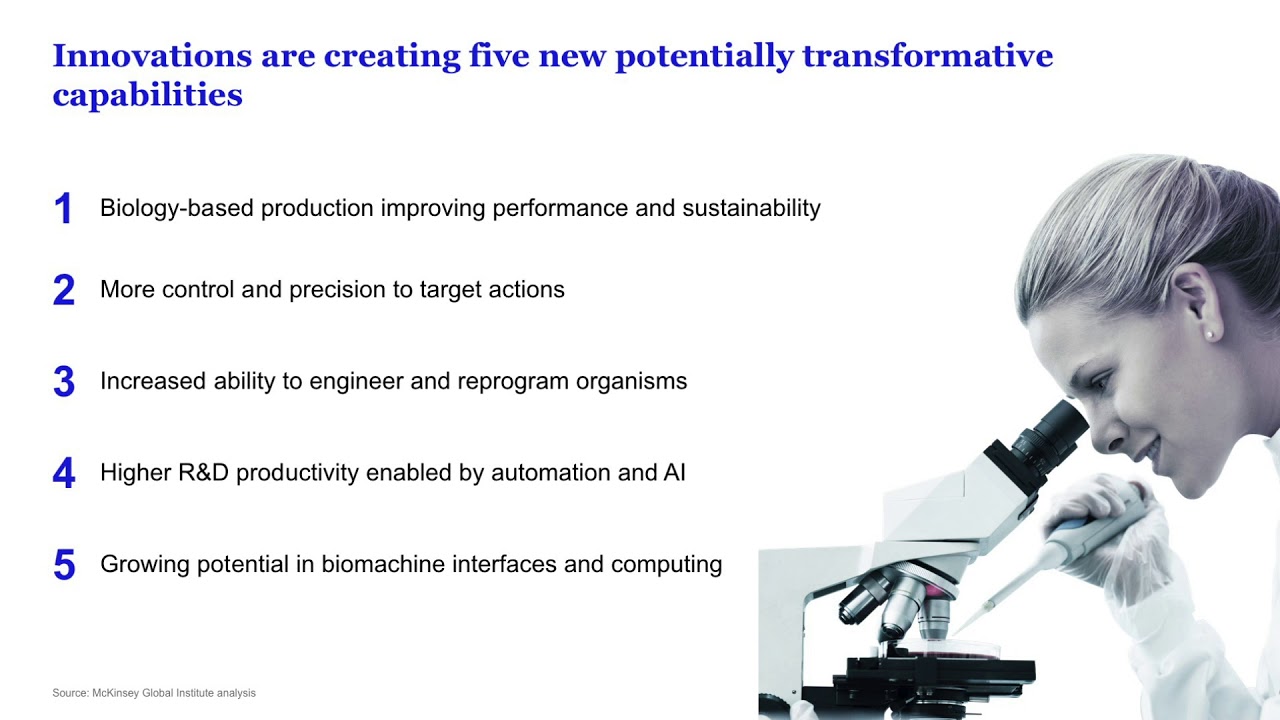 Innovations are creating five new potentially transformative capabilities

1 Biology-based production improving performance and sustainability

2 More control and precision to target actions

3 Increased ability to engineer and reprogram organisms

4 Higher R&D productivity enabled by automation and AI

5 Growing potential in biomachine interfaces and computing

Source: McKinsey Global Institute analysis